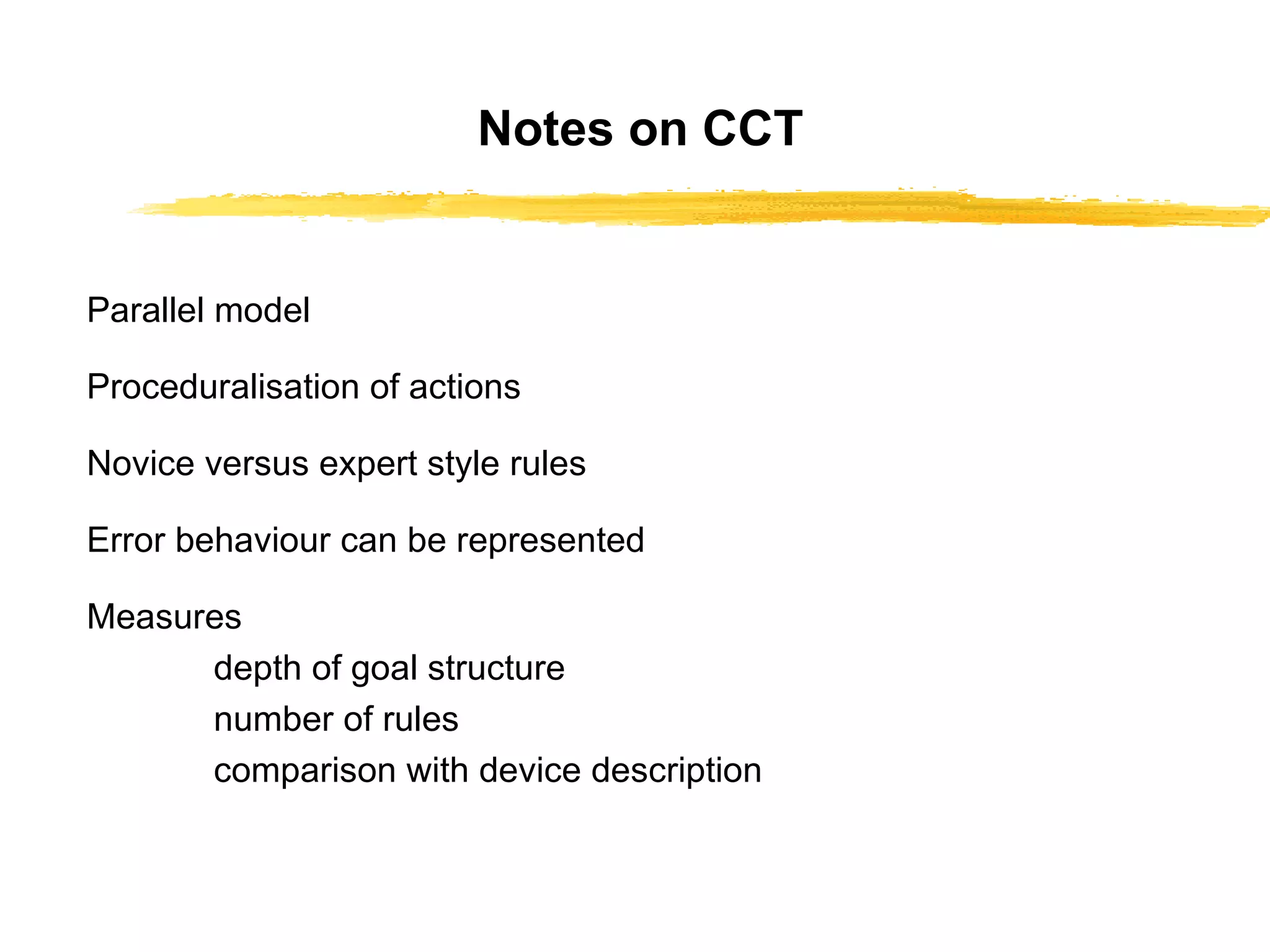 Notes on CCT

Parallel model

Proceduralisation of actions

Novice versus expert style rules

Error behaviour can be represented

Measures
depth of goal structure
number of rules
comparison with device description